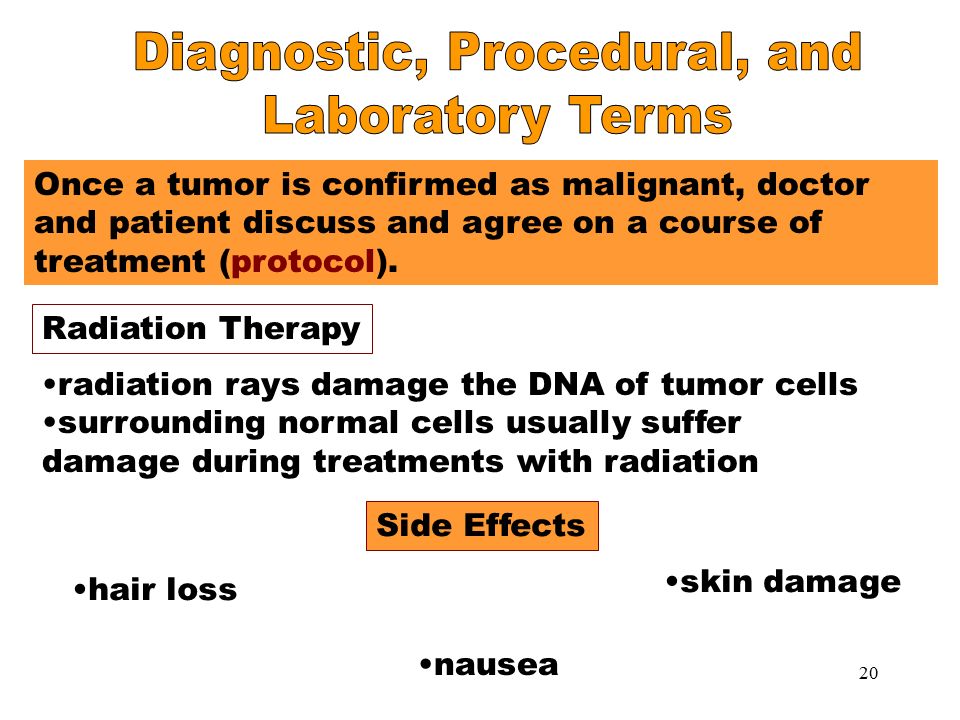 Diagnostic, Procedural, and Laboratory Terms

Once a tumor is confirmed as malignant, doctor and patient discuss and agree on a course of treatment (protocol).

Radiation Therapy

•radiation rays damage the DNA of tumor cells
•surrounding normal cells usually suffer damage during treatments with radiation

Side Effects

•hair loss

•skin damage

•nausea

20